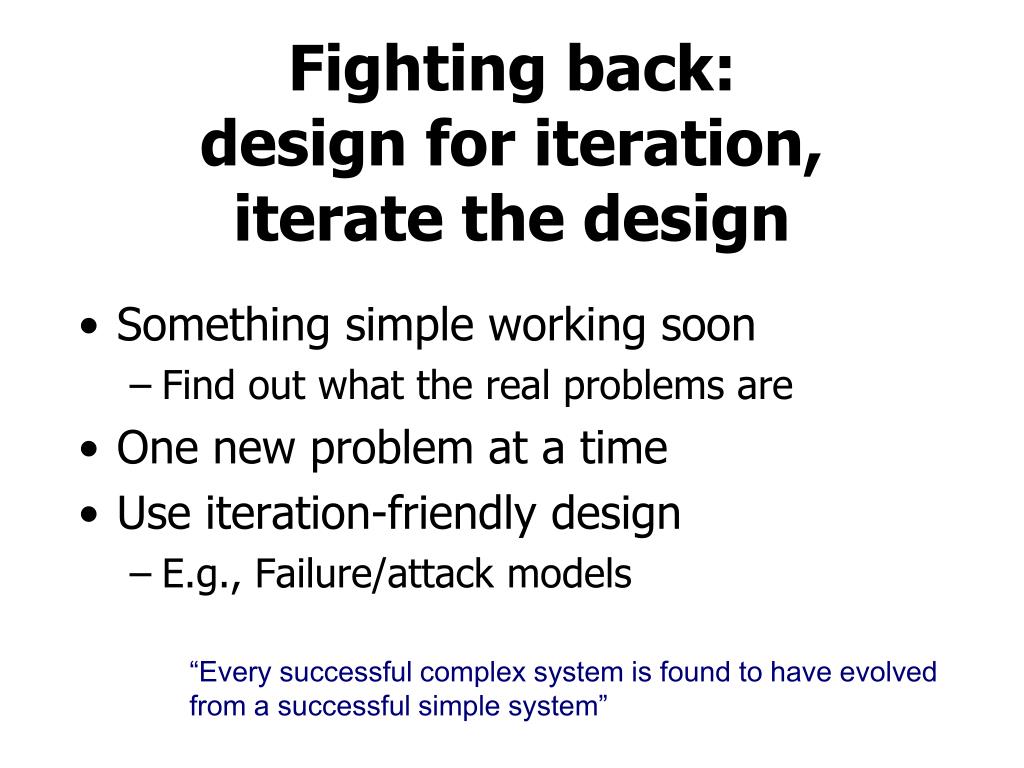 Fighting back:
design for iteration,
iterate the design

• Something simple working soon
– Find out what the real problems are
• One new problem at a time
• Use iteration-friendly design
– E.g., Failure/attack models

“Every successful complex system is found to have evolved from a successful simple system”